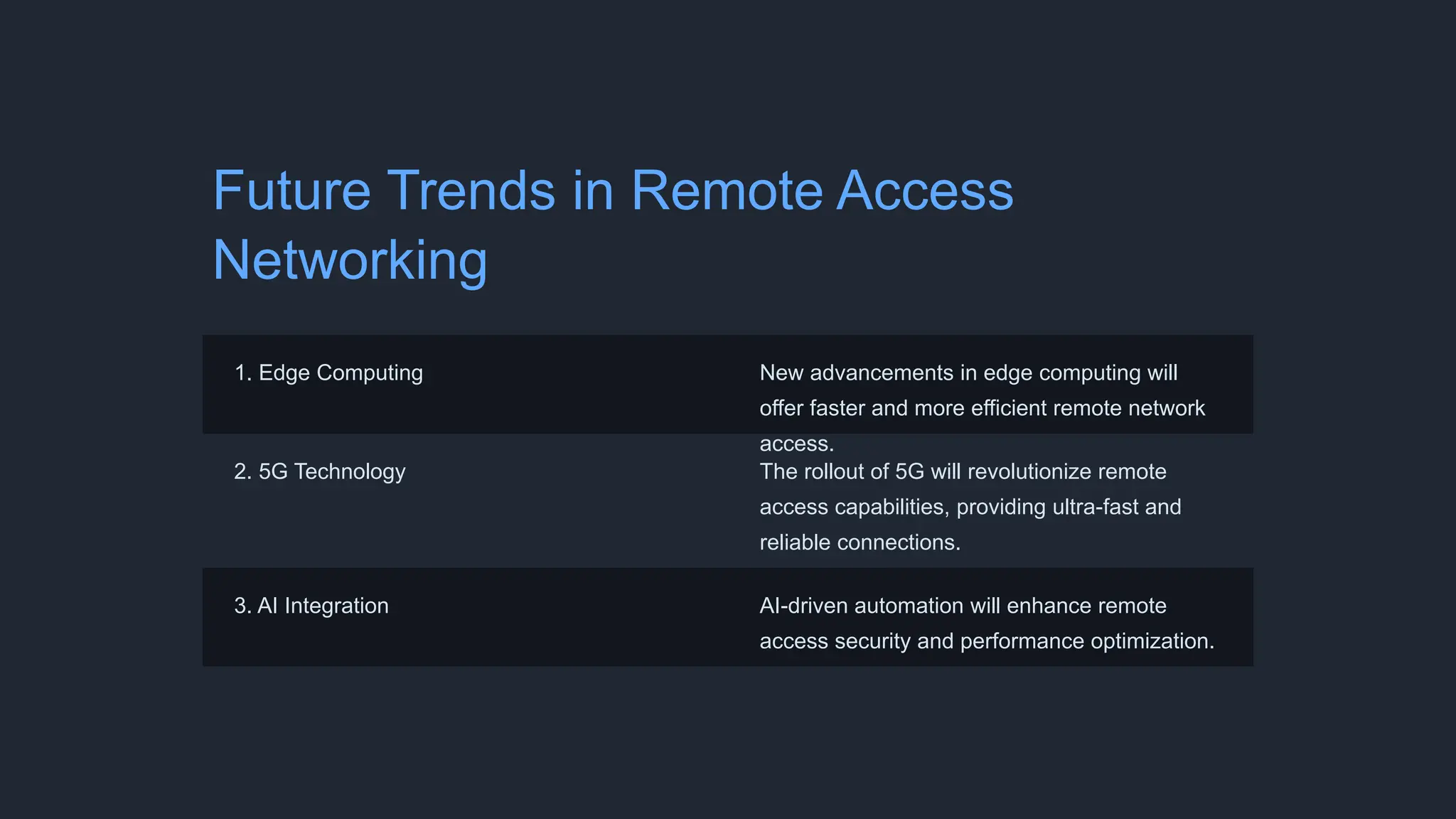 Future Trends in Remote Access Networking

| 1. Edge Computing | New advancements in edge computing will offer faster and more efficient remote network access. |
|---|---|
| 2. 5G Technology | The rollout of 5G will revolutionize remote access capabilities, providing ultra-fast and reliable connections. |
| 3. AI Integration | AI-driven automation will enhance remote access security and performance optimization. |